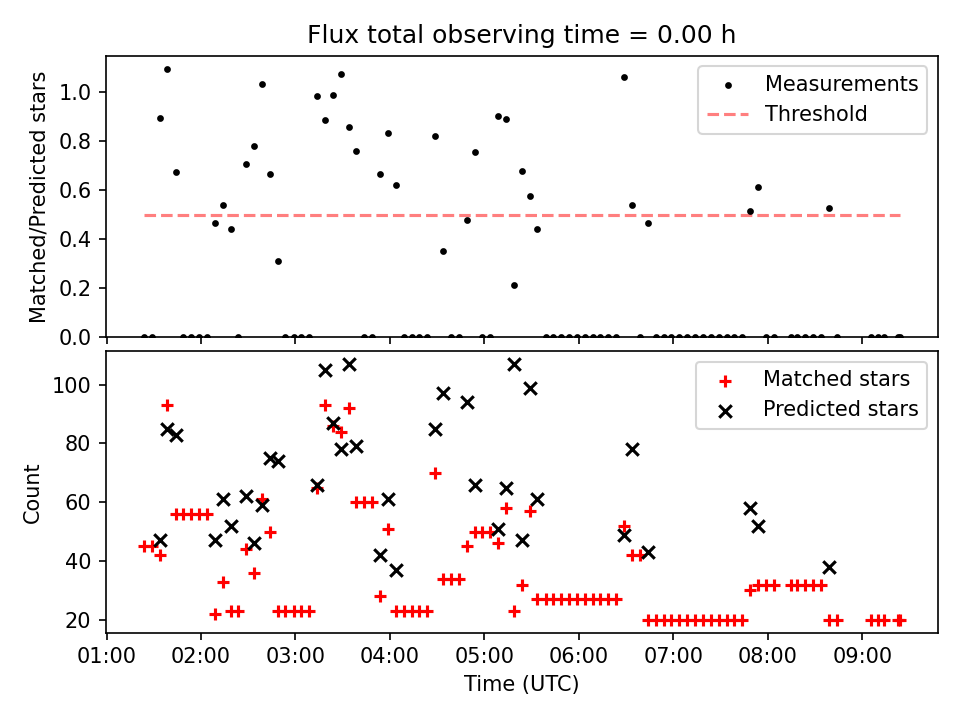 Flux total observing time = 0.00 h

Matched/Predicted stars

1.0
0.8
0.6
0.4
0.2
0.0

Measurements
Threshold

Count

100
80
60
40
20

Matched stars
Predicted stars

01:00 02:00 03:00 04:00 05:00 06:00 07:00 08:00 09:00

Time (UTC)